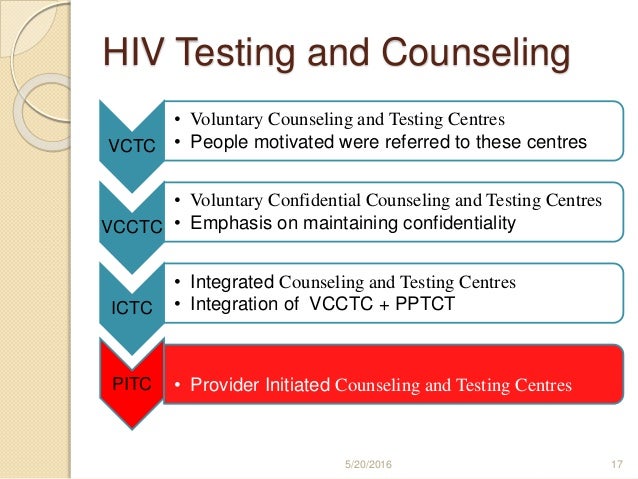 HIV Testing and Counseling

VCTC

• Voluntary Counseling and Testing Centres
• People motivated were referred to these centres

VCCTC

• Voluntary Confidential Counseling and Testing Centres
• Emphasis on maintaining confidentiality

ICTC

• Integrated Counseling and Testing Centres
• Integration of VCCTC + PPTCT

PITC

• Provider Initiated Counseling and Testing Centres

5/20/2016

17